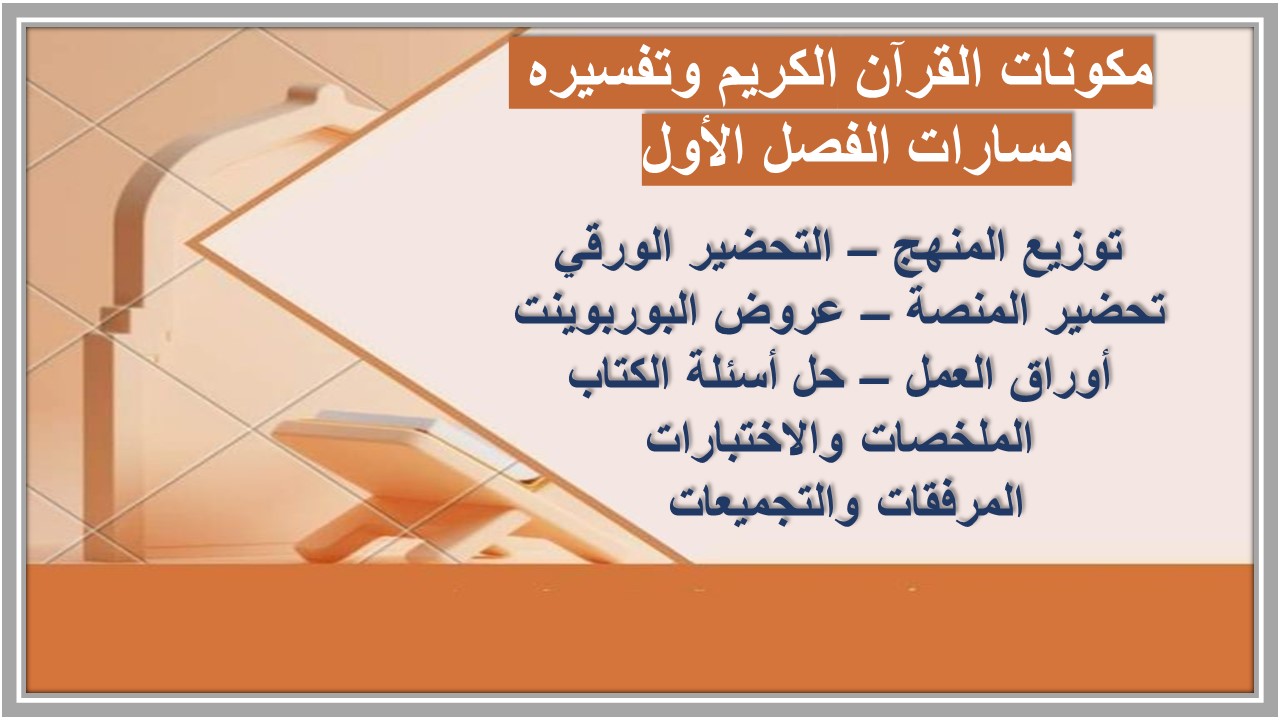 مكونات القرآن الكريم وتفسيره
مسارات الفصل الأول

توزيع المنهج – التحضير الورقي
تحضير المنصة – عروض البوربوينت
أوراق العمل – حل أسئلة الكتاب
الملخصات والاختبارات
المرفقات والتجميعات